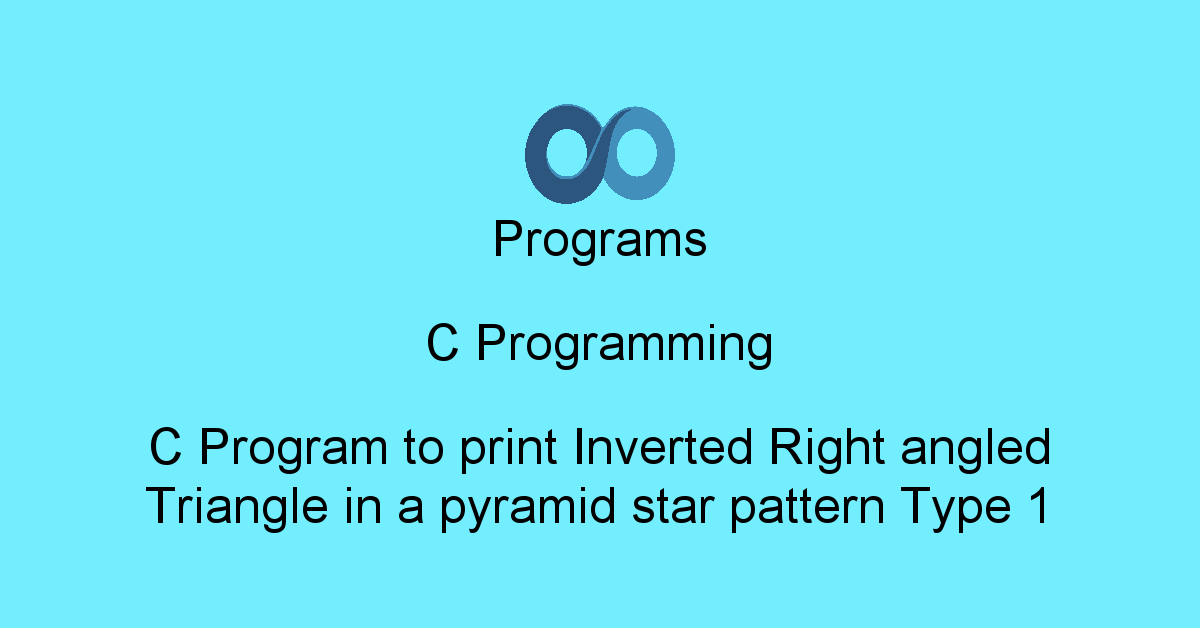 Programs

C Programming

C Program to print Inverted Right angled Triangle in a pyramid star pattern Type 1